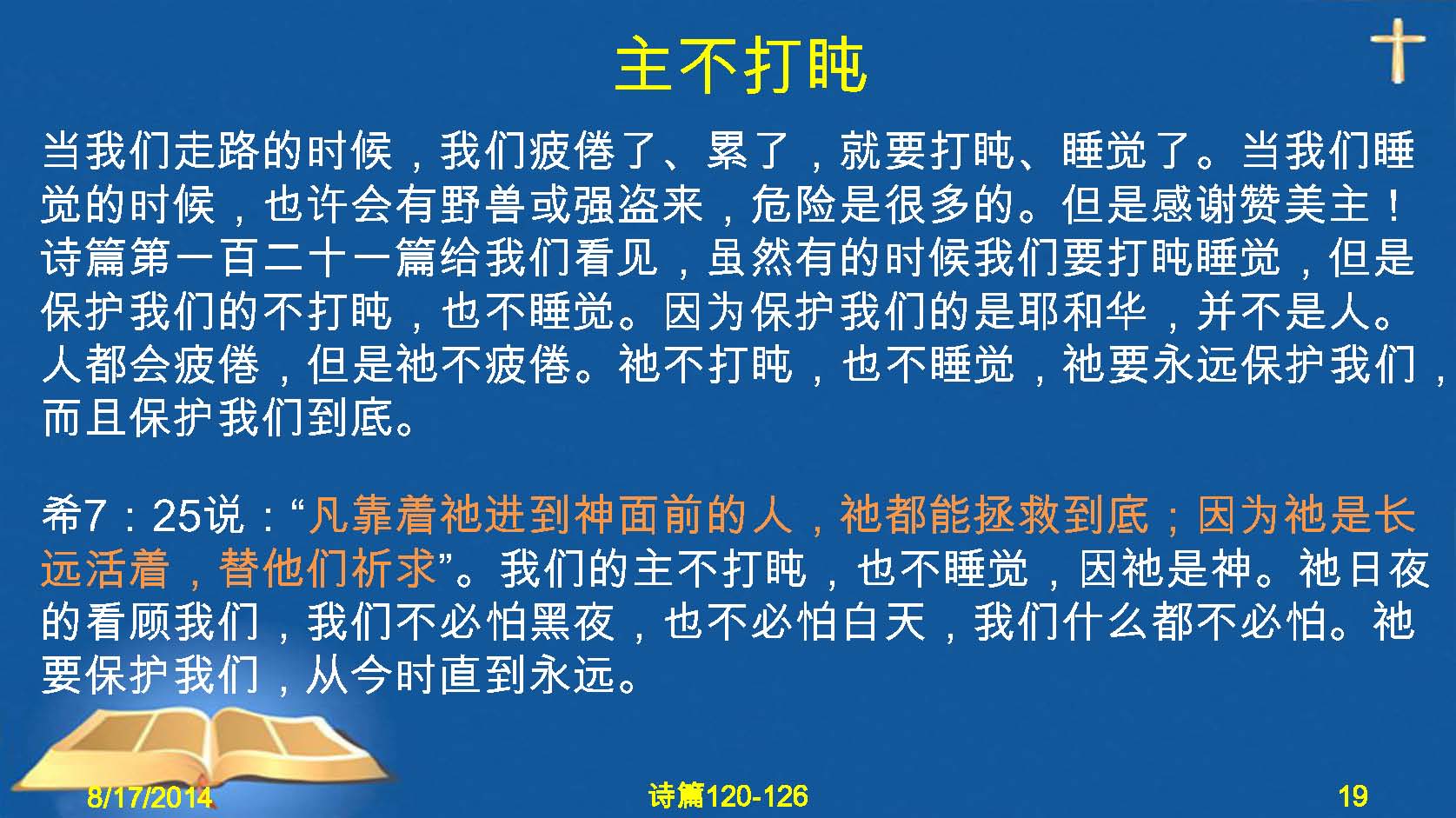 主不打盹

当我们走路的时候，我们疲倦了、累了，就要打盹、睡觉了。当我们睡觉的时候，也许会有野兽或强盗来，危险是很多的。但是感谢赞美主！诗篇第一百二十一篇给我们看见，虽然有的时候我们要打盹睡觉，但是保护我们的不打盹，也不睡觉。因为保护我们的是耶和华，并不是人。人都会疲倦，但是祂不疲倦。祂不打盹，也不睡觉，祂要永远保护我们，而且保护我们到底。

希7：25说：“凡靠着祂进到神面前的人，祂都能拯救到底；因为祂是长远活着，替他们祈求”。我们的主不打盹，也不睡觉，因祂是神。祂日夜的看顾我们，我们不必怕黑夜，也不必怕白天，我们什么都不必怕。祂要保护我们，从今时直到永远。

8/17/2014

诗篇120-126

19